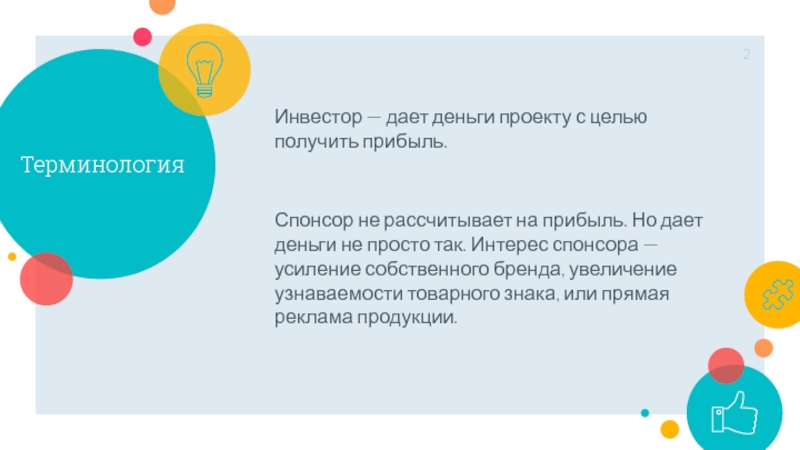 2

Терминология

Инвестор — дает деньги проекту с целью получить прибыль.

Спонсор не рассчитывает на прибыль. Но дает деньги не просто так. Интерес спонсора — усиление собственного бренда, увеличение узнаваемости товарного знака, или прямая реклама продукции.